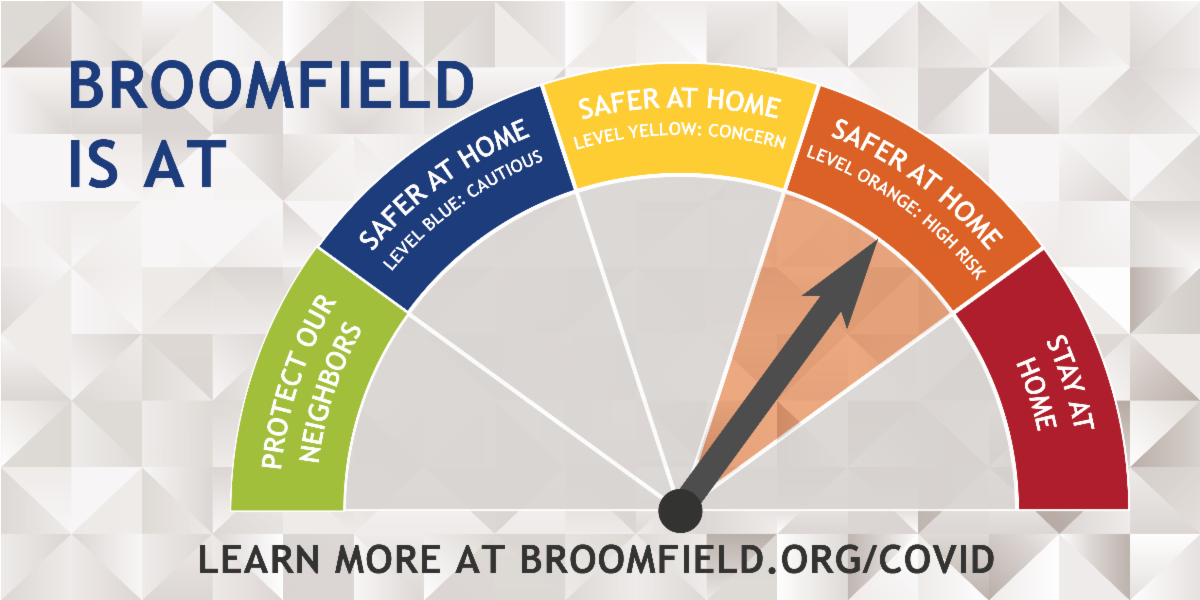 BROOMFIELD IS AT

PROTECT OUR NEIGHBORS

SAFER AT HOME
LEVEL BLUE: CAUTIOUS

SAFER AT HOME
LEVEL YELLOW: CONCERN

SAFER AT HOME
LEVEL ORANGE: HIGH RISK

STAY AT HOME

LEARN MORE AT BROOMFIELD.ORG/COVID